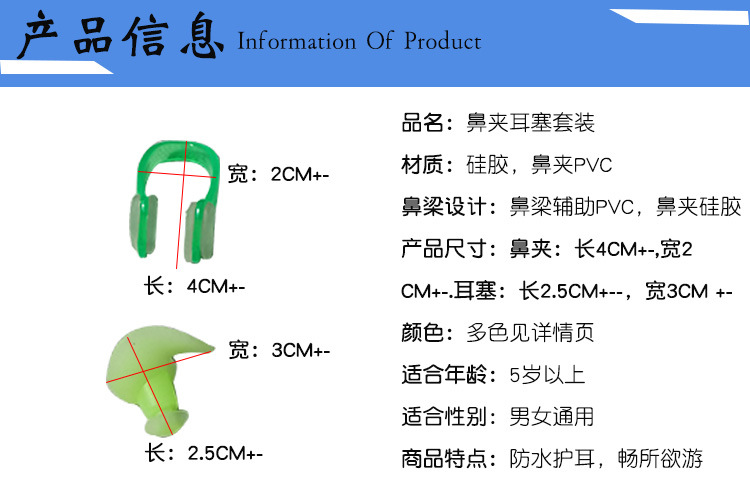 产品信息 Information Of Product

宽：2CM+-

长：4CM+-

宽：3CM+-

长：2.5CM+-

品名：鼻夹耳塞套装

材质：硅胶，鼻夹PVC

鼻梁设计：鼻梁辅助PVC，鼻夹硅胶

产品尺寸：鼻夹：长4CM+-,宽2CM+-.耳塞：长2.5CM+--，宽3CM +-

颜色：多色见详情页

适合年龄：5岁以上

适合性别：男女通用

商品特点：防水护耳，畅所欲游